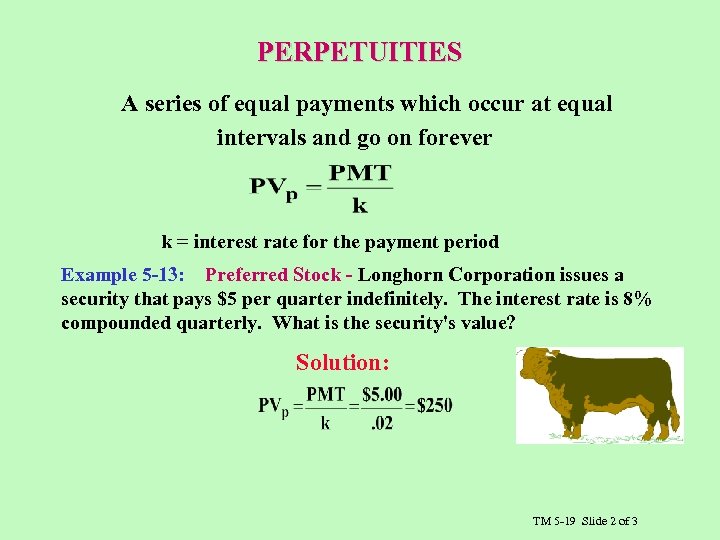 PERPETUITIES

A series of equal payments which occur at equal intervals and go on forever

$PV_p = \frac{PMT}{k}$

k = interest rate for the payment period

Example 5-13: Preferred Stock - Longhorn Corporation issues a security that pays \$5 per quarter indefinitely. The interest rate is 8% compounded quarterly. What is the security's value?

Solution:

$PV_p = \frac{PMT}{k} = \frac{\$5.00}{.02} = \$250$

TM 5-19 Slide 2 of 3